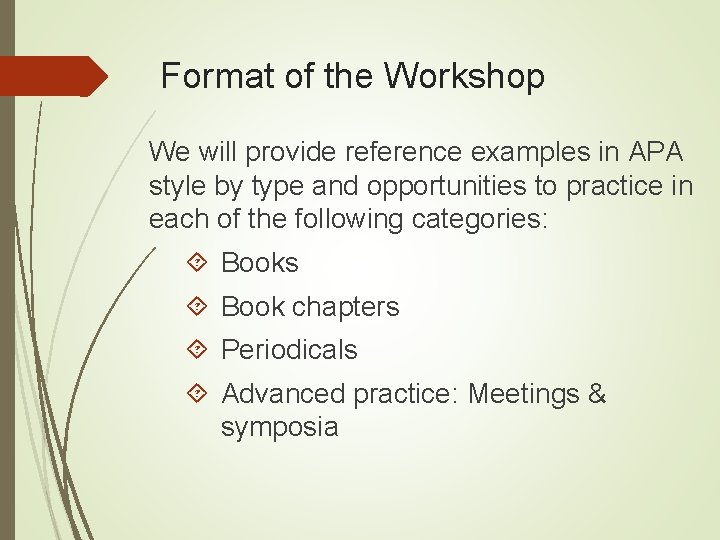 Format of the Workshop

We will provide reference examples in APA style by type and opportunities to practice in each of the following categories:

Books

Book chapters

Periodicals

Advanced practice: Meetings & symposia